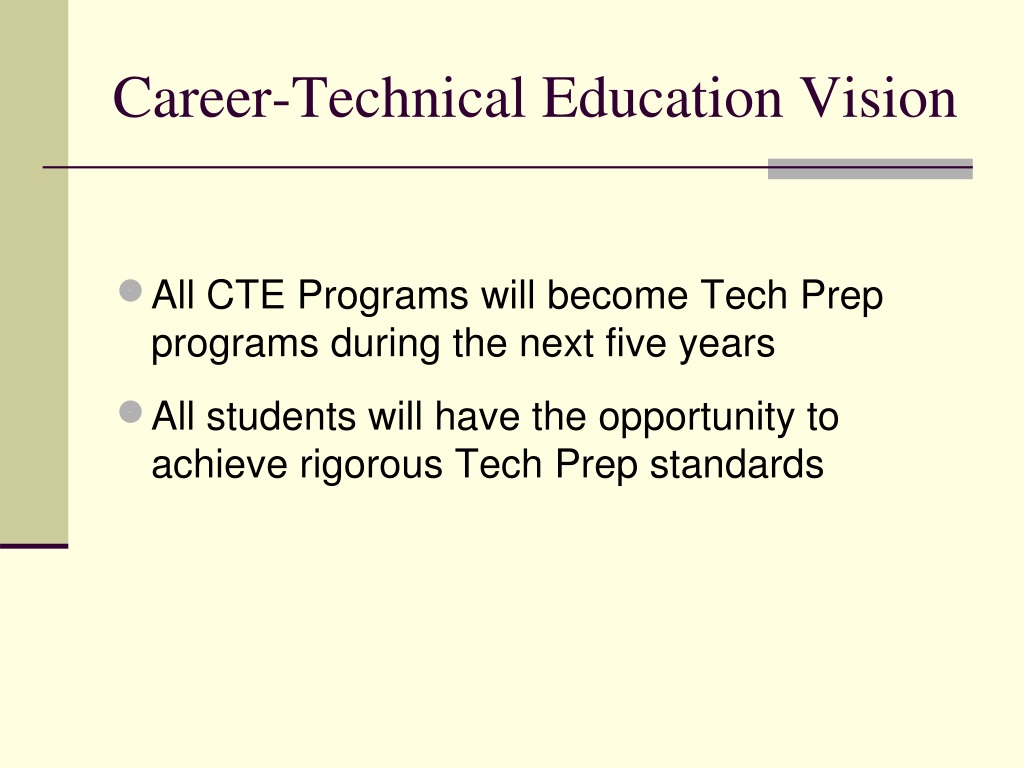 Career-Technical Education Vision

All CTE Programs will become Tech Prep programs during the next five years

All students will have the opportunity to achieve rigorous Tech Prep standards